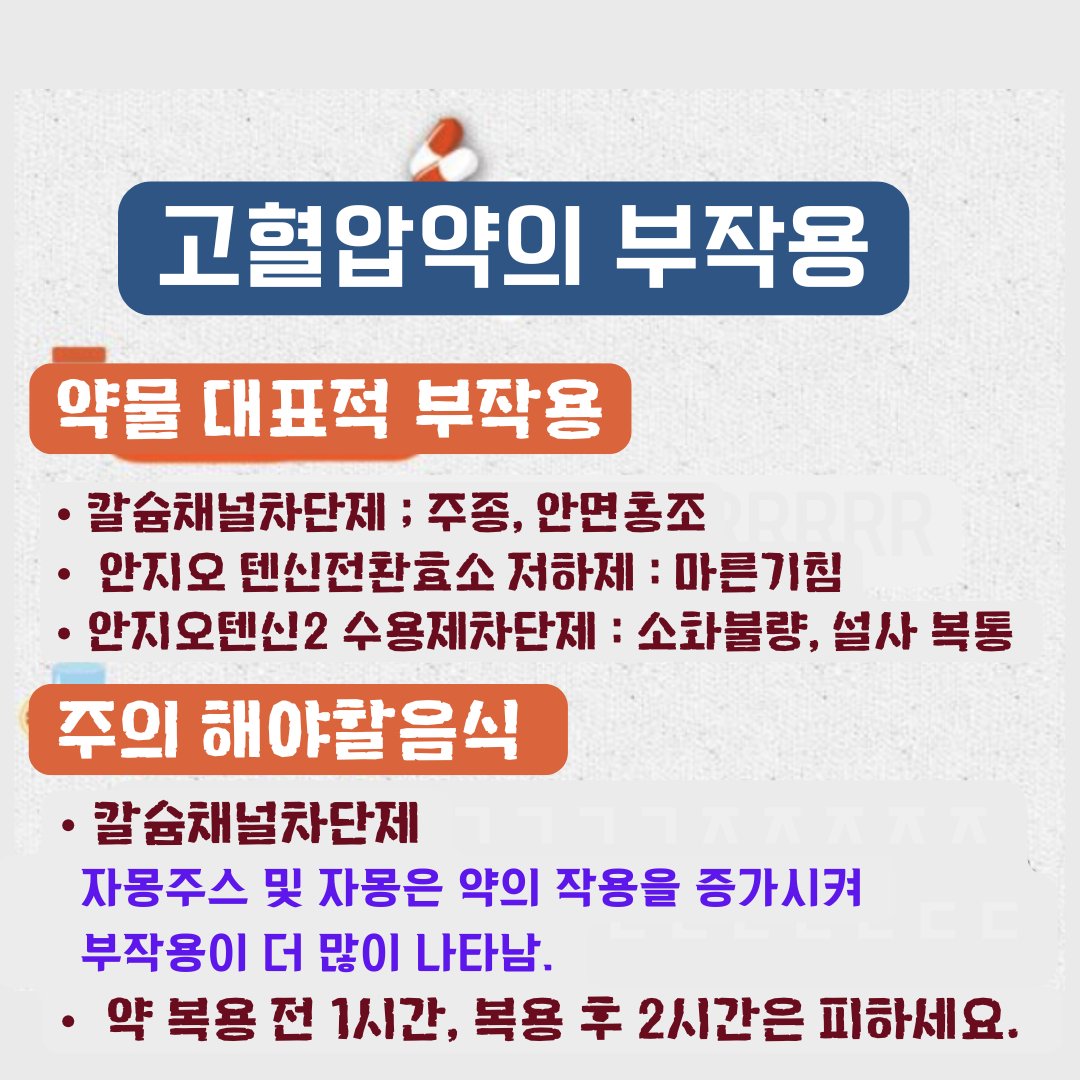 고혈압약의 부작용

약물 대표적 부작용

• 칼슘채널차단제 ; 주종, 안면홍조
• 안지오 텐신전환효소 저하제 : 마른기침
• 안지오텐신2 수용제차단제 : 소화불량, 설사 복통

주의 해야할음식

• 칼슘채널차단제
자몽주스 및 자몽은 약의 작용을 증가시켜 부작용이 더 많이 나타남.
• 약 복용 전 1시간, 복용 후 2시간은 피하세요.